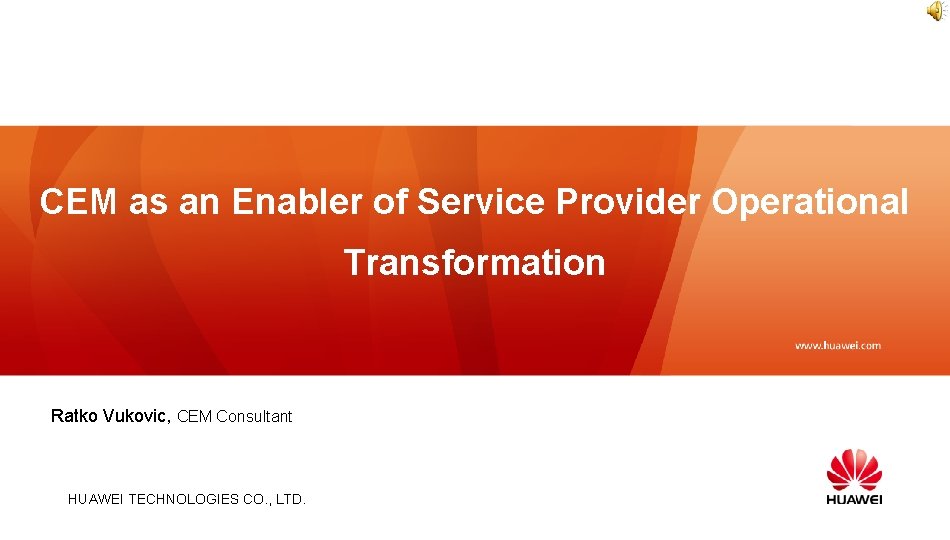 CEM as an Enabler of Service Provider Operational Transformation

www.huawei.com

Ratko Vukovic, CEM Consultant

HUAWEI TECHNOLOGIES CO., LTD.

HUAWEI